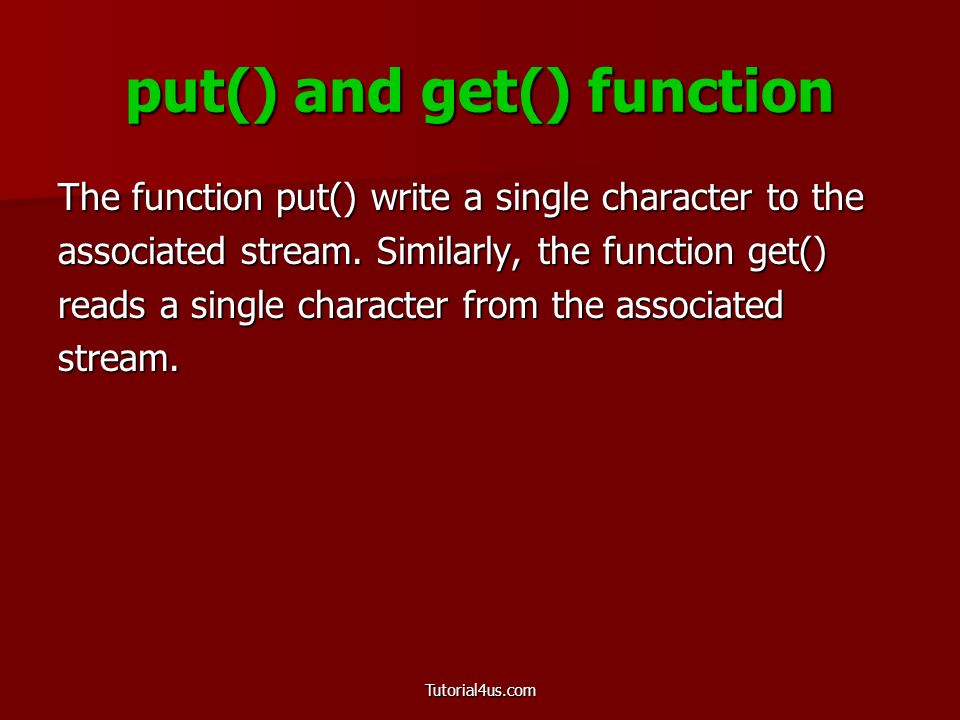 put() and get() function

The function put() write a single character to the associated stream. Similarly, the function get() reads a single character from the associated stream.

Tutorial4us.com